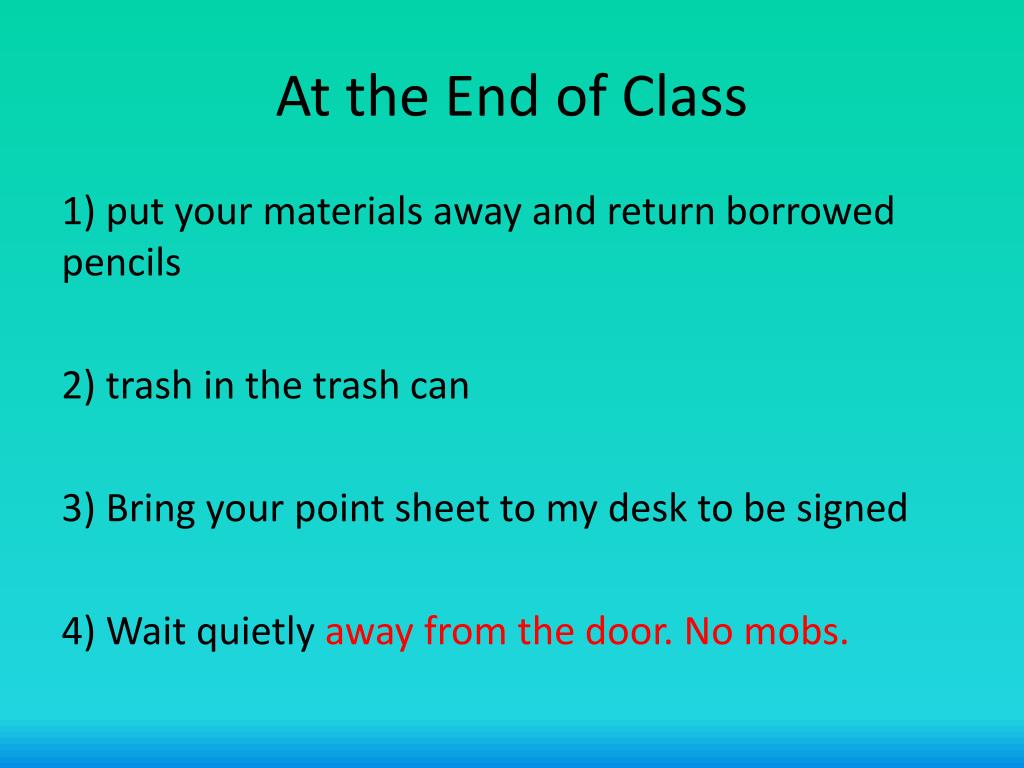 At the End of Class

1) put your materials away and return borrowed pencils

2) trash in the trash can

3) Bring your point sheet to my desk to be signed

4) Wait quietly away from the door. No mobs.